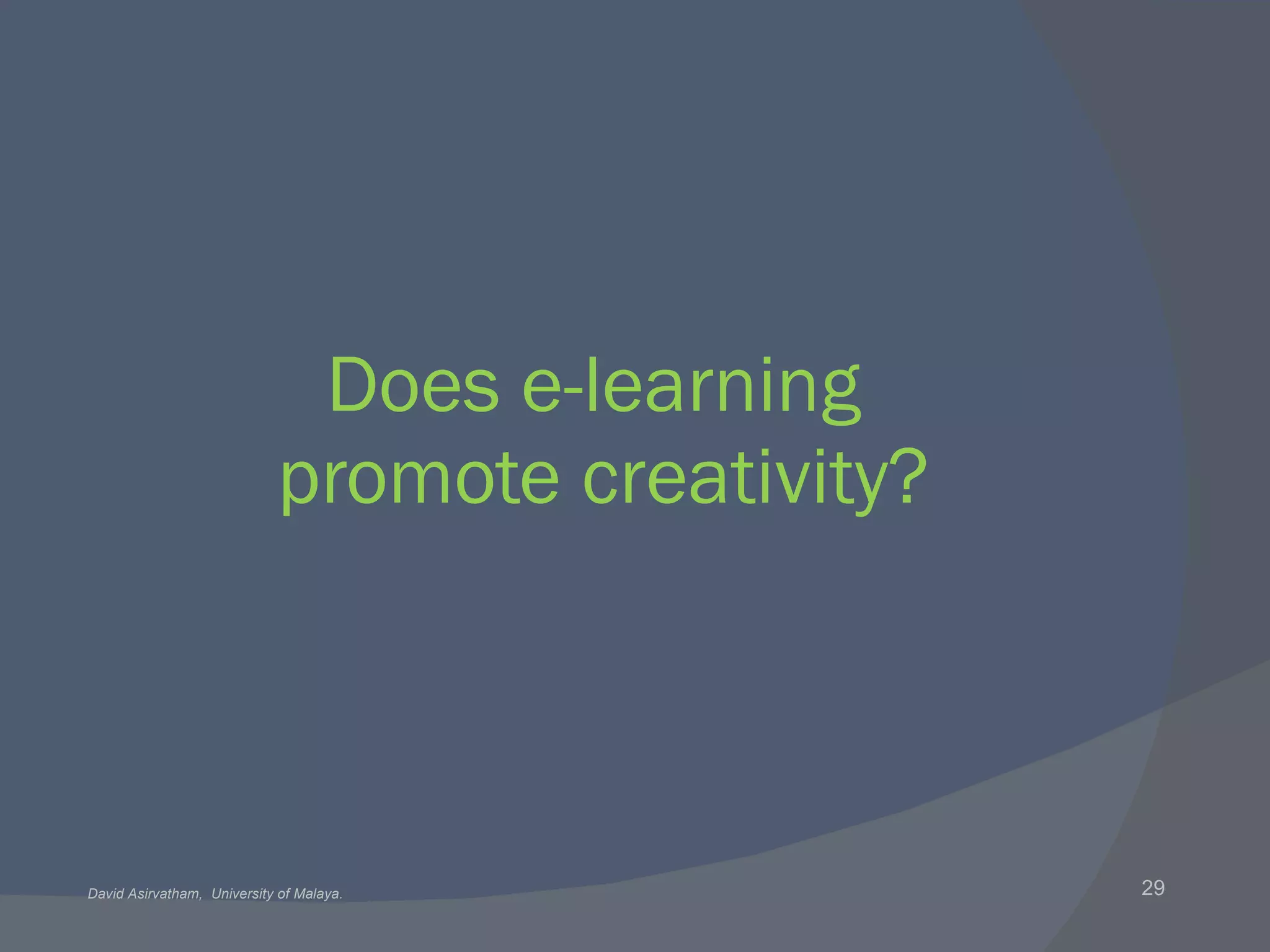 Does e-learning promote creativity?

David Asirvatham, University of Malaya.

29